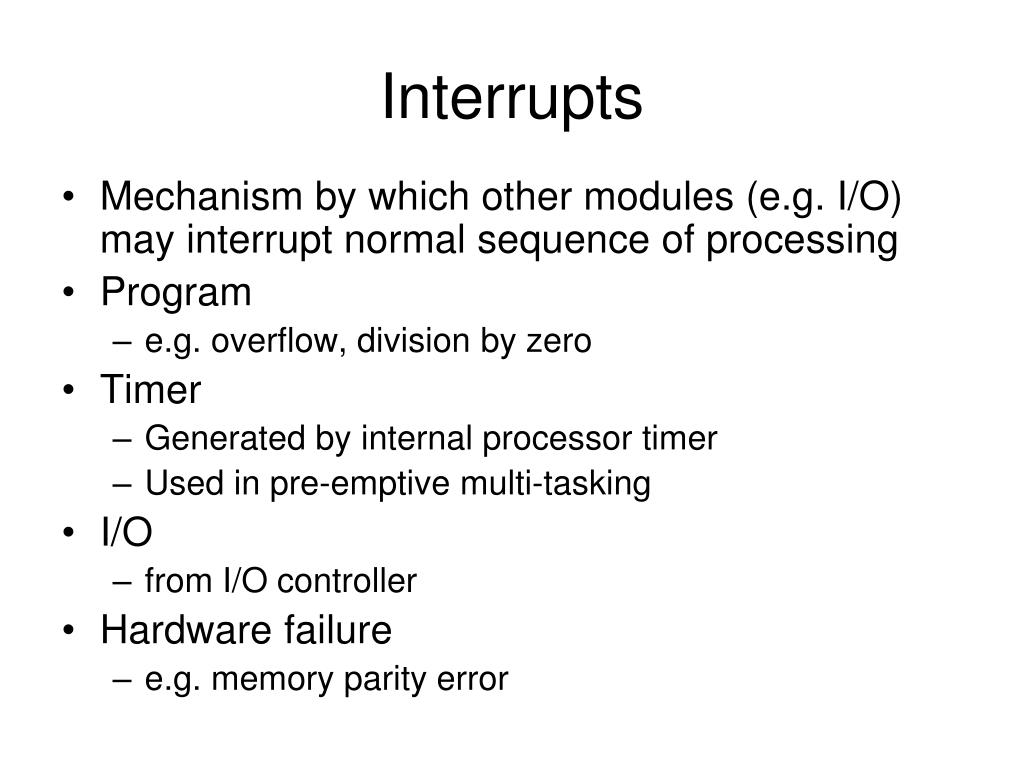 Interrupts

• Mechanism by which other modules (e.g. I/O) may interrupt normal sequence of processing
• Program
– e.g. overflow, division by zero
• Timer
– Generated by internal processor timer
– Used in pre-emptive multi-tasking
• I/O
– from I/O controller
• Hardware failure
– e.g. memory parity error